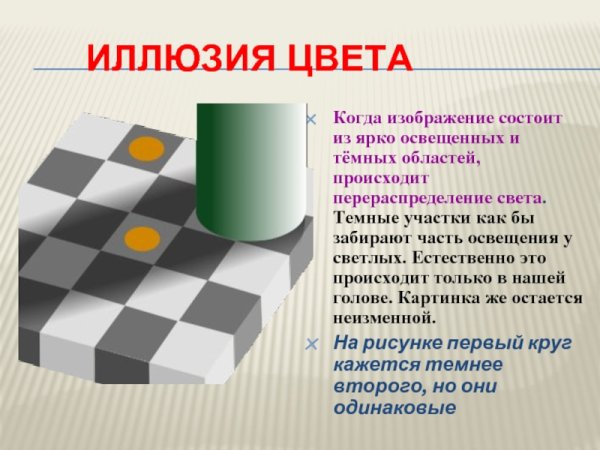 ИЛЛЮЗИЯ ЦВЕТА

Когда изображение состоит из ярко освещенных и тёмных областей, происходит перераспределение света. Темные участки как бы забирают часть освещения у светлых. Естественно это происходит только в нашей голове. Картинка же остается неизменной.

На рисунке первый круг кажется темнее второго, но они одинаковые